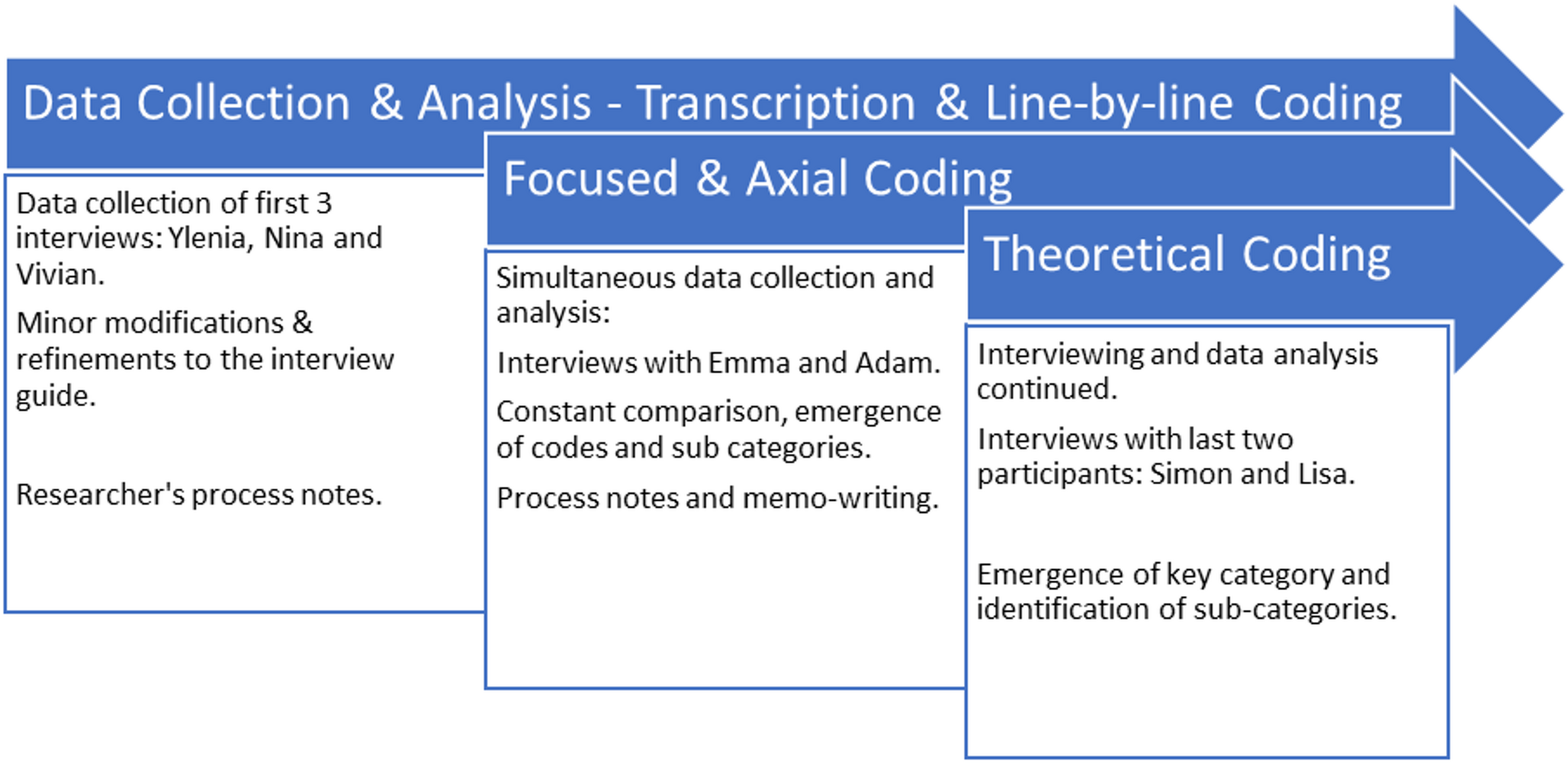 Data Collection & Analysis - Transcription & Line-by-line Coding

Data collection of first 3 interviews: Ylenia, Nina and Vivian.

Minor modifications & refinements to the interview guide.

Researcher's process notes.

Focused & Axial Coding

Simultaneous data collection and analysis:

Interviews with Emma and Adam.

Constant comparison, emergence of codes and sub categories.

Process notes and memo-writing.

Theoretical Coding

Interviewing and data analysis continued.

Interviews with last two participants: Simon and Lisa.

Emergence of key category and identification of sub-categories.